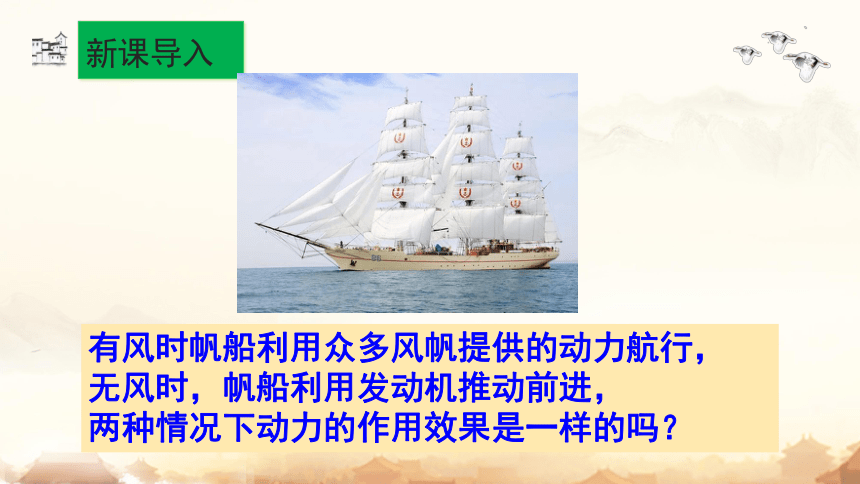 新课导入

有风时帆船利用众多风帆提供的动力航行，
无风时，帆船利用发动机推动前进，
两种情况下动力的作用效果是一样的吗？